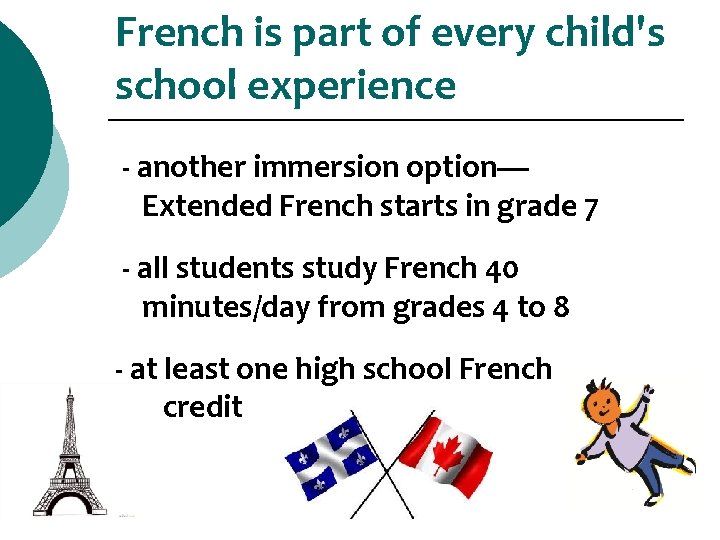 French is part of every child's school experience

- another immersion option— Extended French starts in grade 7

- all students study French 40 minutes/day from grades 4 to 8

- at least one high school French credit